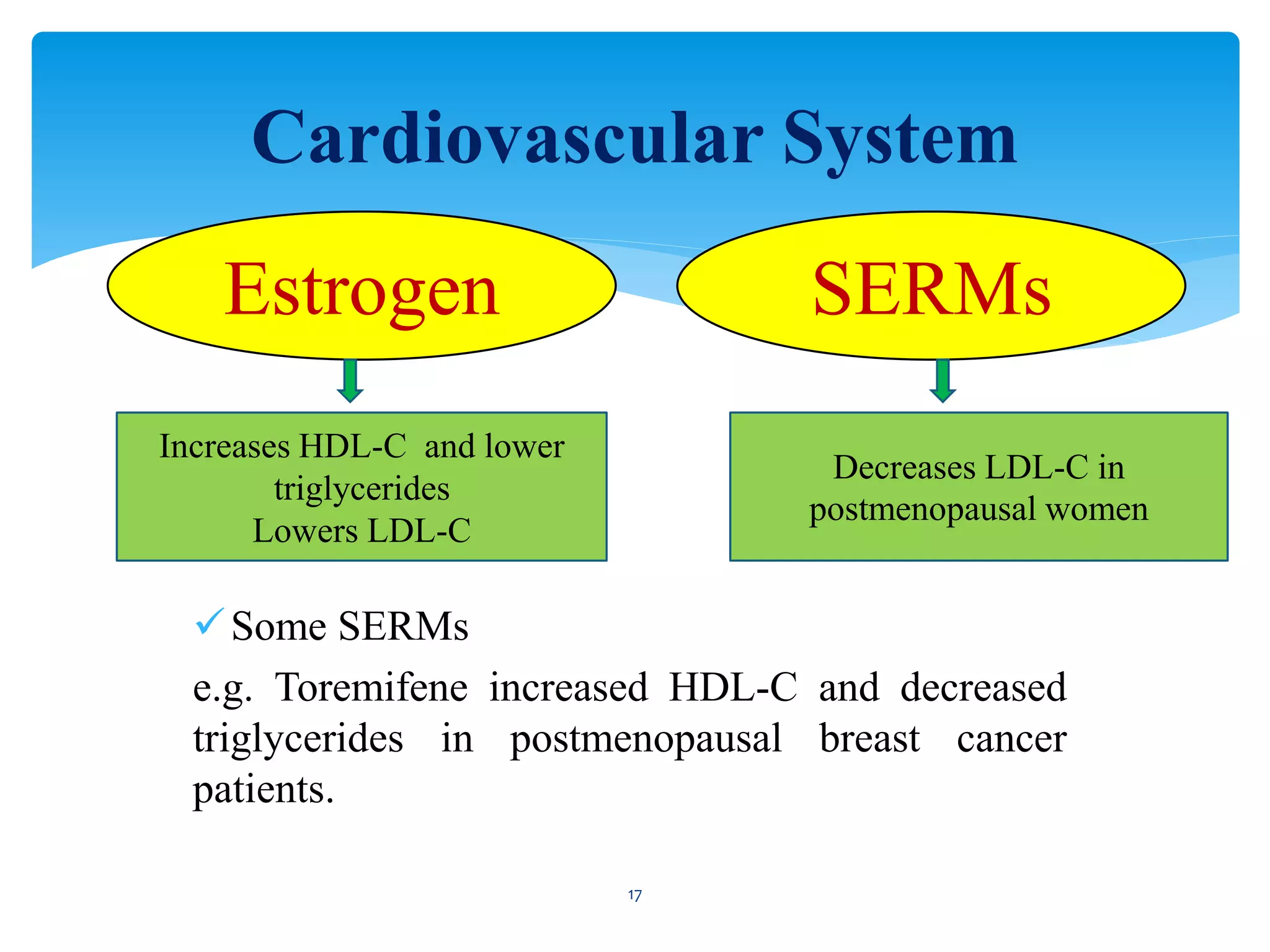 Cardiovascular System

Estrogen

SERMs

Increases HDL-C and lower triglycerides
Lowers LDL-C

Decreases LDL-C in postmenopausal women

✓ Some SERMs

e.g. Toremifene increased HDL-C and decreased triglycerides in postmenopausal breast cancer patients.

17